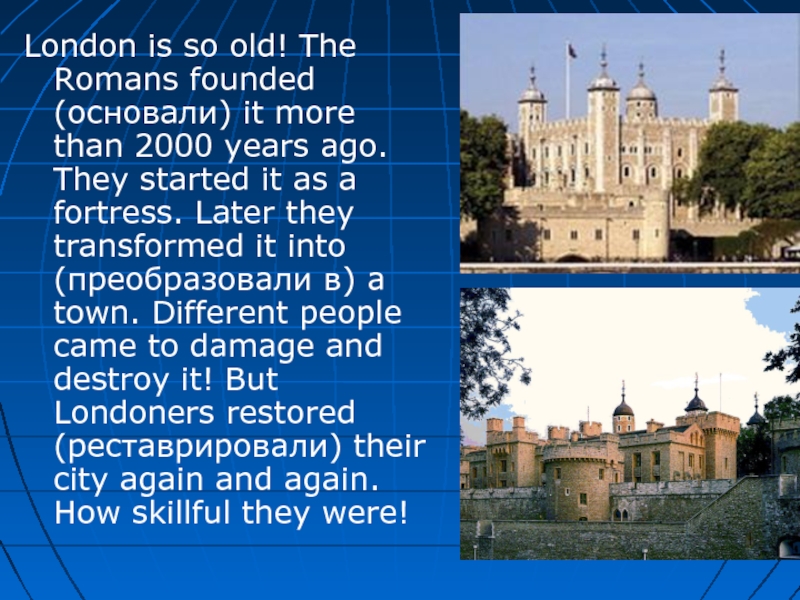 London is so old! The Romans founded (основали) it more than 2000 years ago. They started it as a fortress. Later they transformed it into (преобразовали в) a town. Different people came to damage and destroy it! But Londoners restored (реставрировали) their city again and again. How skillful they were!